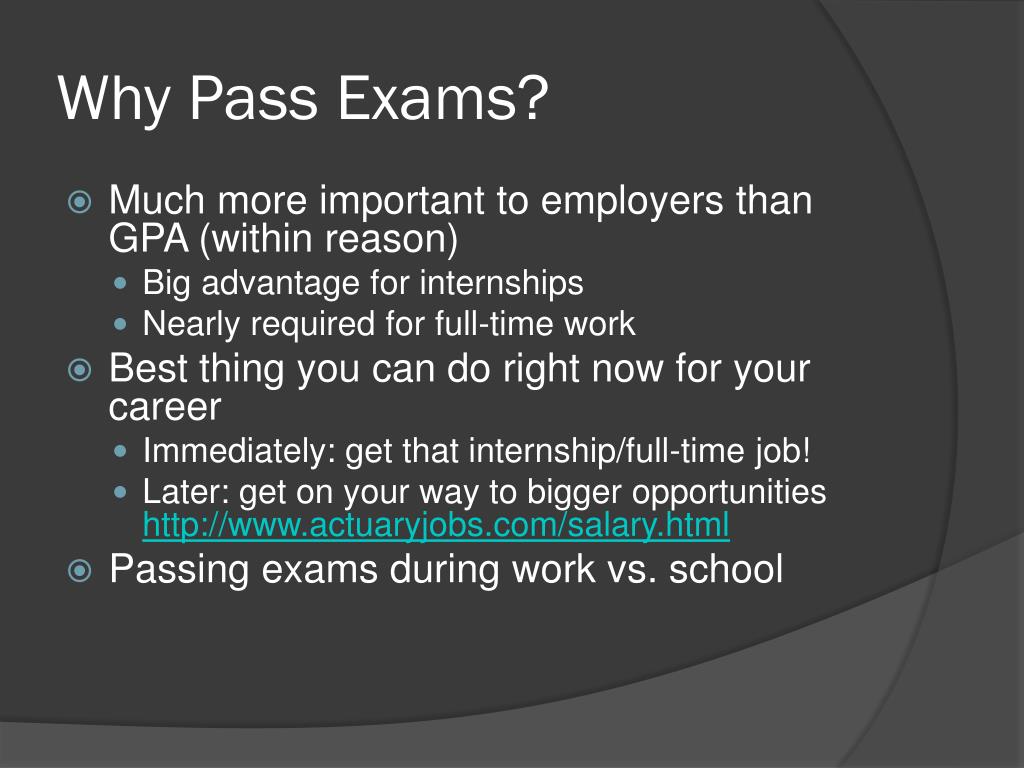 Why Pass Exams?

Much more important to employers than GPA (within reason)

Big advantage for internships

Nearly required for full-time work

Best thing you can do right now for your career

Immediately: get that internship/full-time job!

Later: get on your way to bigger opportunities http://www.actuaryjobs.com/salary.html

Passing exams during work vs. school